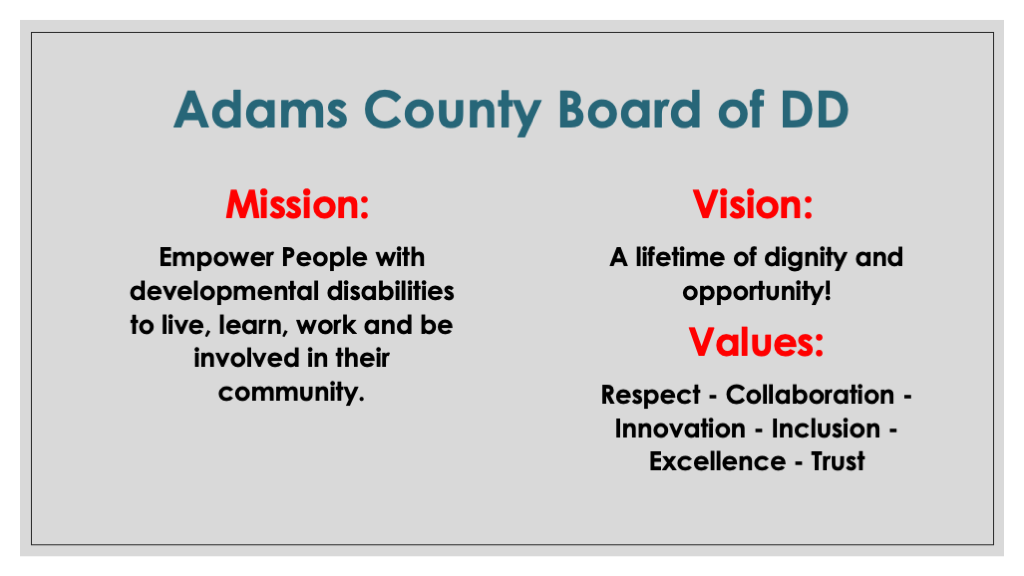 Adams County Board of DD

Mission:

Empower People with developmental disabilities to live, learn, work and be involved in their community.

Vision:

A lifetime of dignity and opportunity!

Values:

Respect - Collaboration - Innovation - Inclusion - Excellence - Trust